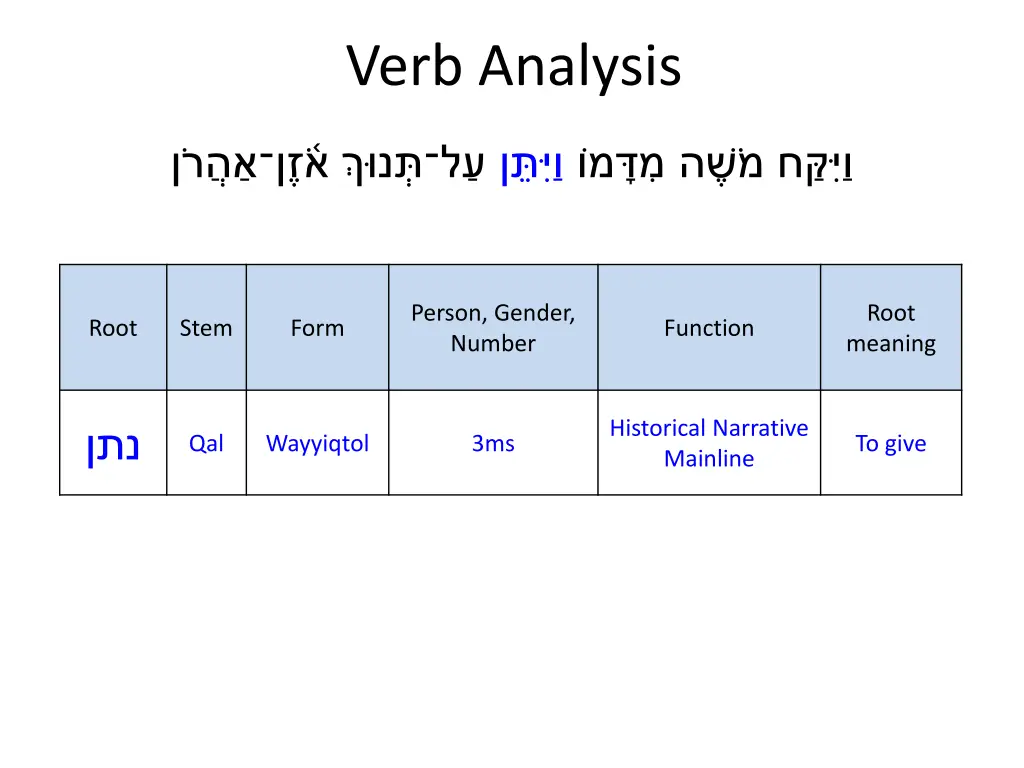 Verb Analysis

וַיִּקַּח מֹשֶׁה מִדָּמוֹ וַיִּתֵּן עַל־תְּנוּךְ אֹזֶן־אַהֲרֹן

| Root | Stem | Form | Person, Gender, Number | Function | Root meaning |
|---|---|---|---|---|---|
| נתן | Qal | Wayyiqtol | 3ms | Historical Narrative Mainline | To give |